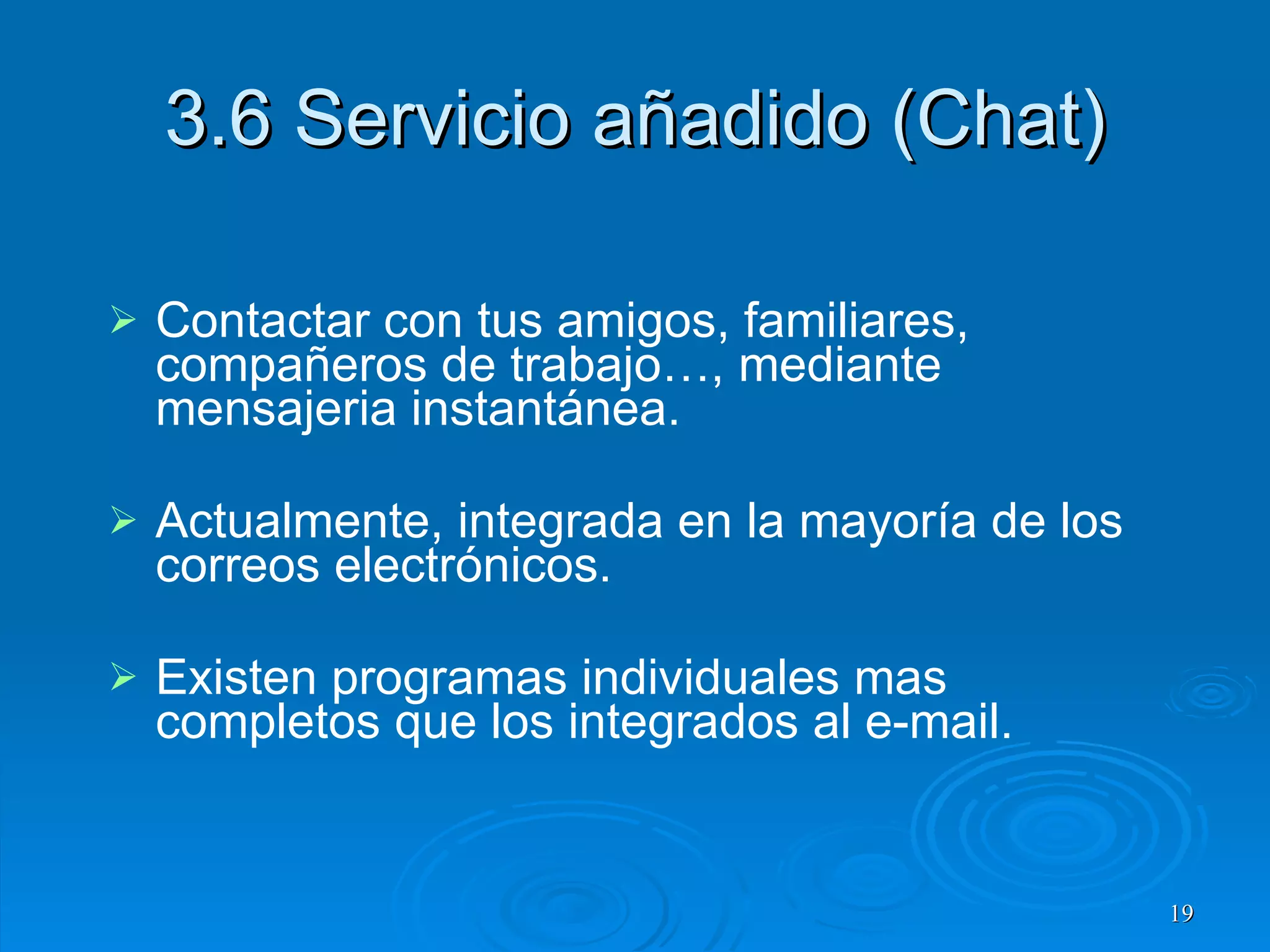 3.6 Servicio añadido (Chat)

➢ Contactar con tus amigos, familiares, compañeros de trabajo…, mediante mensajeria instantánea.

➢ Actualmente, integrada en la mayoría de los correos electrónicos.

➢ Existen programas individuales mas completos que los integrados al e-mail.

19